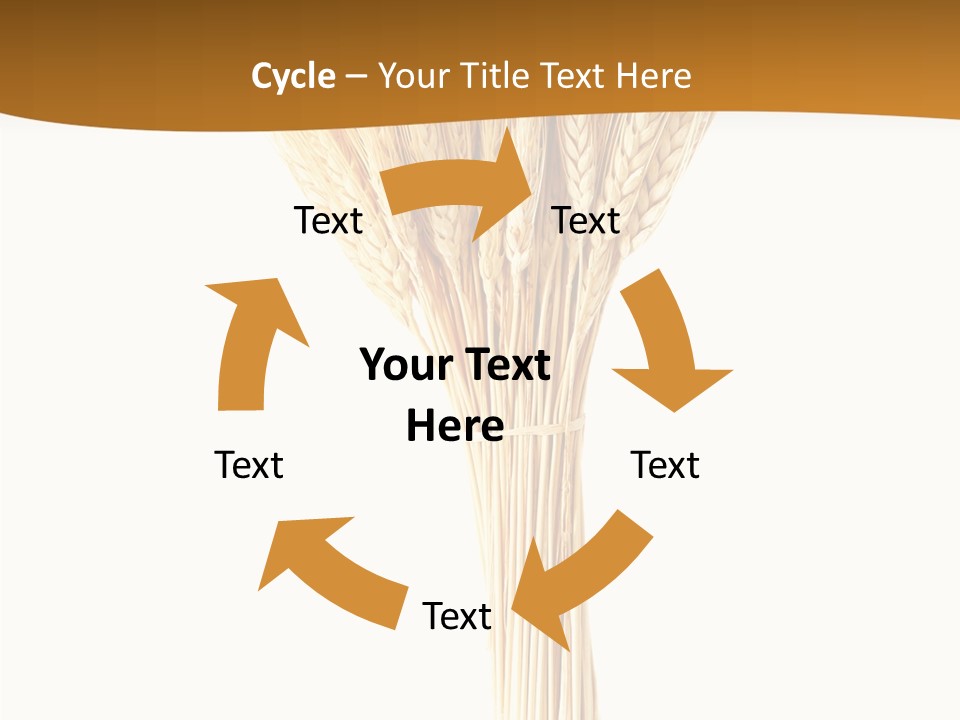 Cycle – Your Title Text Here

Text

Text

Your Text Here

Text

Text

Text